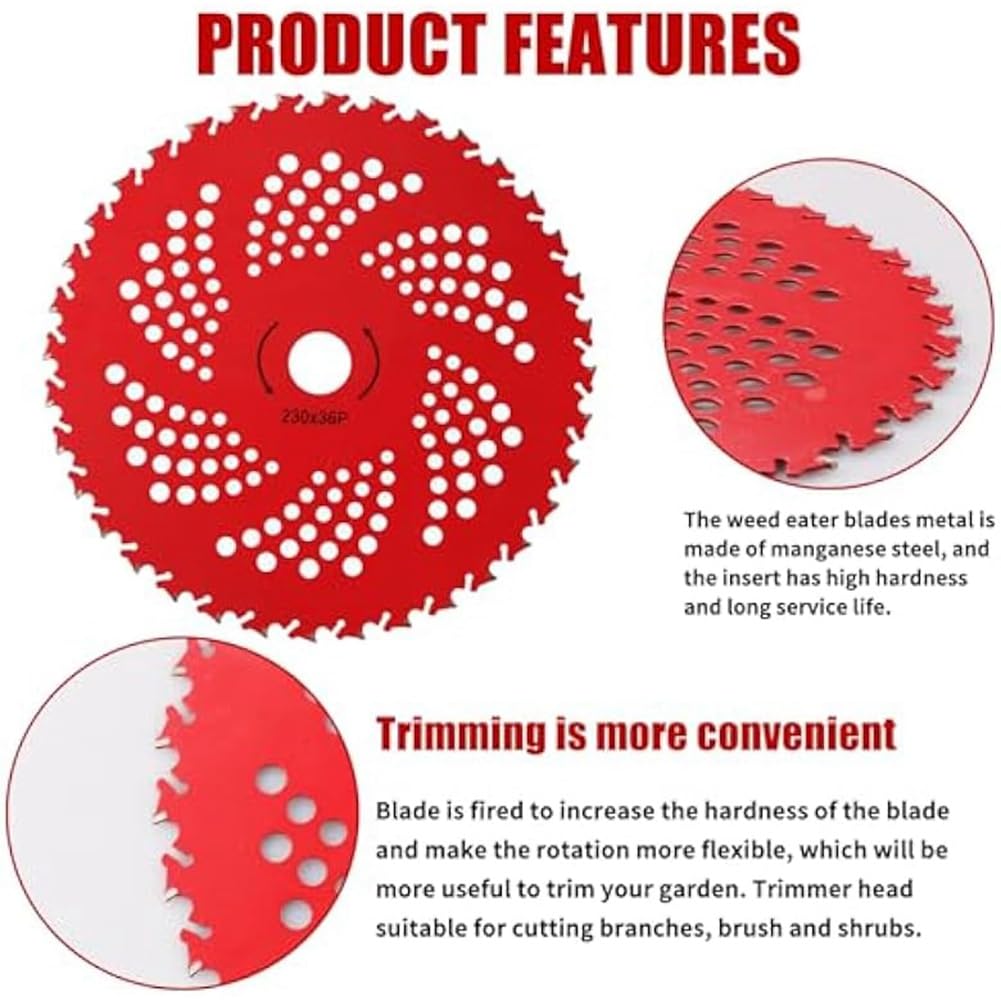 PRODUCT FEATURES

230x36P

The weed eater blades metal is made of manganese steel, and the insert has high hardness and long service life.

Trimming is more convenient

Blade is fired to increase the hardness of the blade and make the rotation more flexible, which will be more useful to trim your garden. Trimmer head suitable for cutting branches, brush and shrubs.